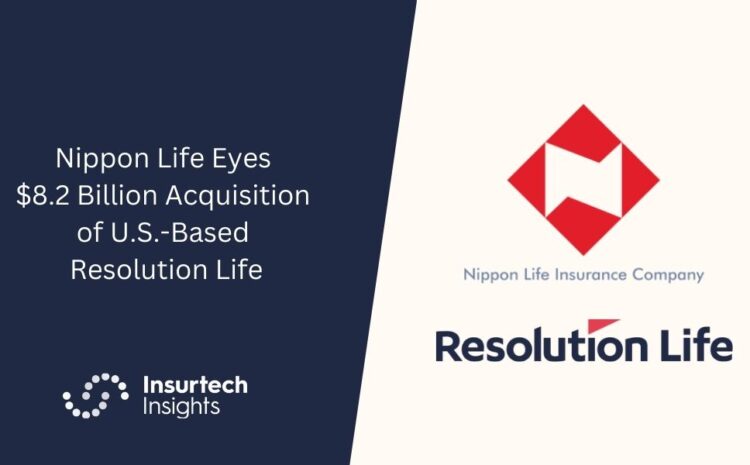 Nippon Life Eyes $8.2 Billion Acquisition of U.S.-Based Resolution Life

Insurtech Insights

Nippon Life Insurance Company

Resolution Life